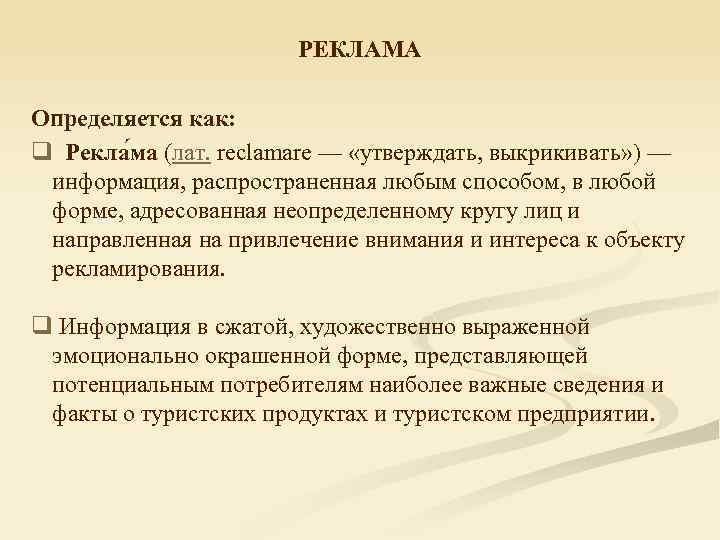 РЕКЛАМА

Определяется как:

❑ Рекла́ма (лат. reclamare — «утверждать, выкрикивать») — информация, распространенная любым способом, в любой форме, адресованная неопределенному кругу лиц и направленная на привлечение внимания и интереса к объекту рекламирования.

❑ Информация в сжатой, художественно выраженной эмоционально окрашенной форме, представляющей потенциальным потребителям наиболее важные сведения и факты о туристских продуктах и туристском предприятии.